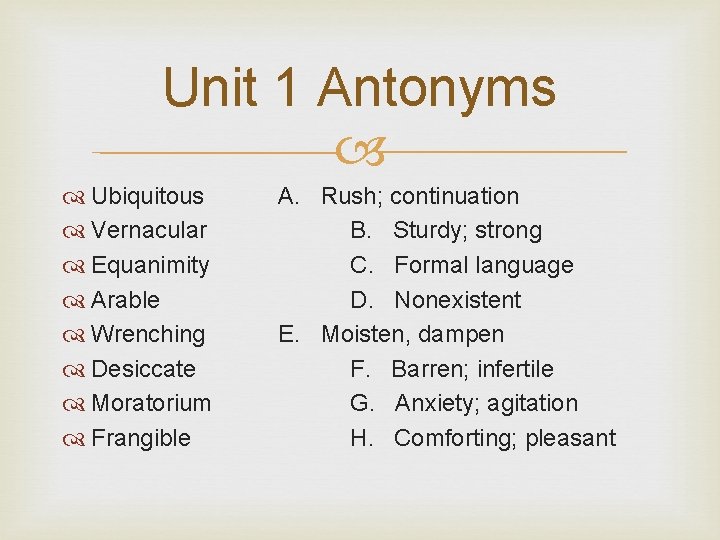 Unit 1 Antonyms

Ubiquitous
Vernacular
Equanimity
Arable
Wrenching
Desiccate
Moratorium
Frangible

A. Rush; continuation
B. Sturdy; strong
C. Formal language
D. Nonexistent
E. Moisten, dampen
F. Barren; infertile
G. Anxiety; agitation
H. Comforting; pleasant